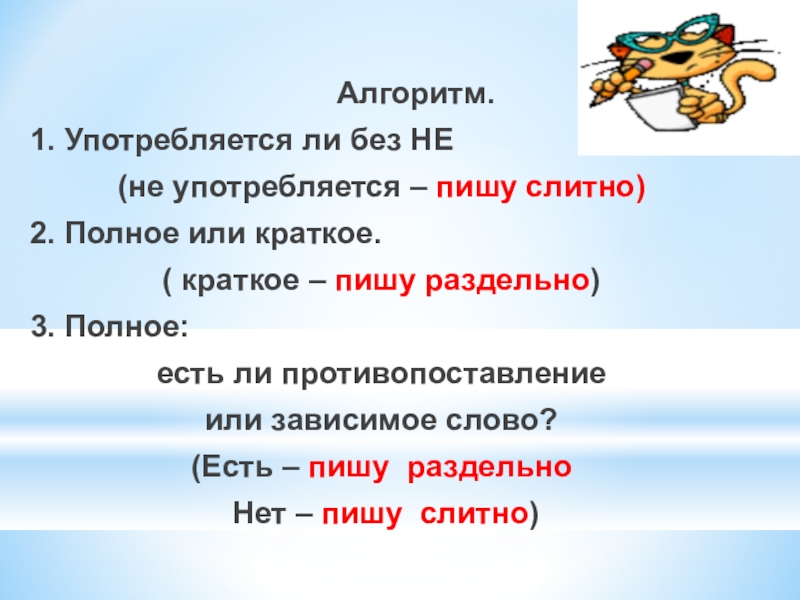 Алгоритм.

1. Употребляется ли без НЕ

(не употребляется – пишу слитно)

2. Полное или краткое.

( краткое – пишу раздельно)

3. Полное:

есть ли противопоставление

или зависимое слово?

(Есть – пишу раздельно

Нет – пишу слитно)